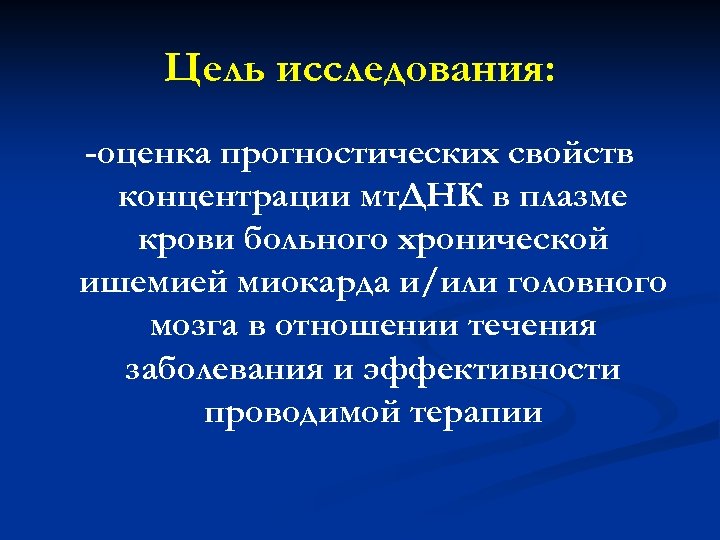 Цель исследования:

-оценка прогностических свойств концентрации мтДНК в плазме крови больного хронической ишемией миокарда и/или головного мозга в отношении течения заболевания и эффективности проводимой терапии